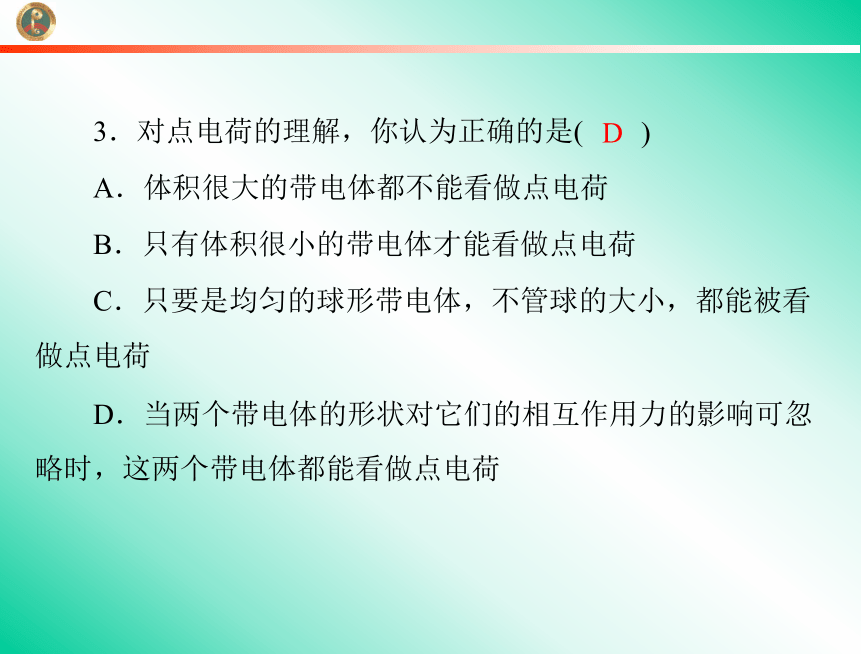 3．对点电荷的理解，你认为正确的是( D )

A．体积很大的带电体都不能看做点电荷

B．只有体积很小的带电体才能看做点电荷

C．只要是均匀的球形带电体，不管球的大小，都能被看做点电荷

D．当两个带电体的形状对它们的相互作用力的影响可忽略时，这两个带电体都能看做点电荷